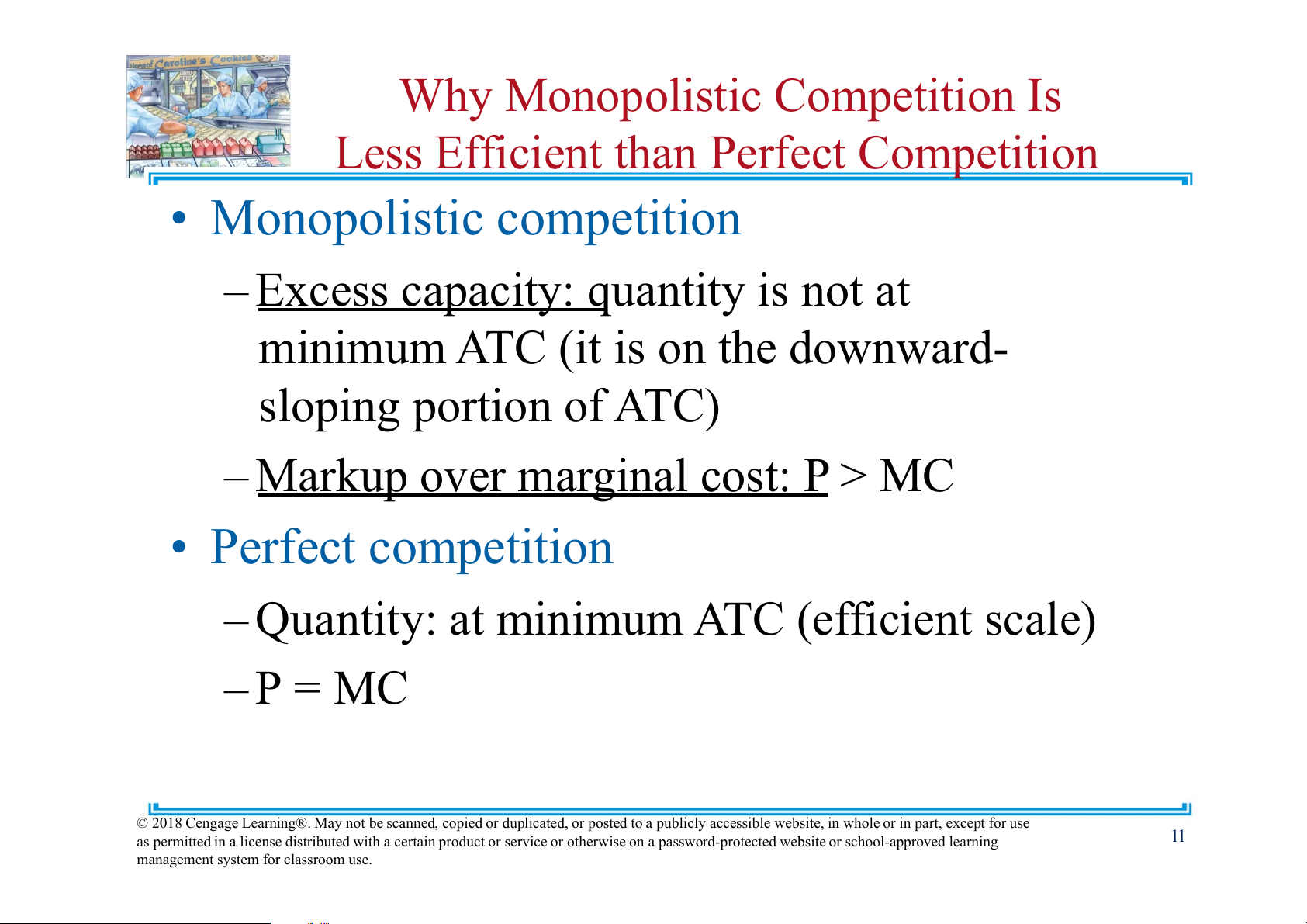 Caroline's Cookies

Why Monopolistic Competition Is Less Efficient than Perfect Competition

• Monopolistic competition

– Excess capacity: quantity is not at minimum ATC (it is on the downward-sloping portion of ATC)

– Markup over marginal cost: P > MC

• Perfect competition

– Quantity: at minimum ATC (efficient scale)

– P = MC

© 2018 Cengage Learning®. May not be scanned, copied or duplicated, or posted to a publicly accessible website, in whole or in part, except for use as permitted in a license distributed with a certain product or service or otherwise on a password-protected website or school-approved learning management system for classroom use.

11